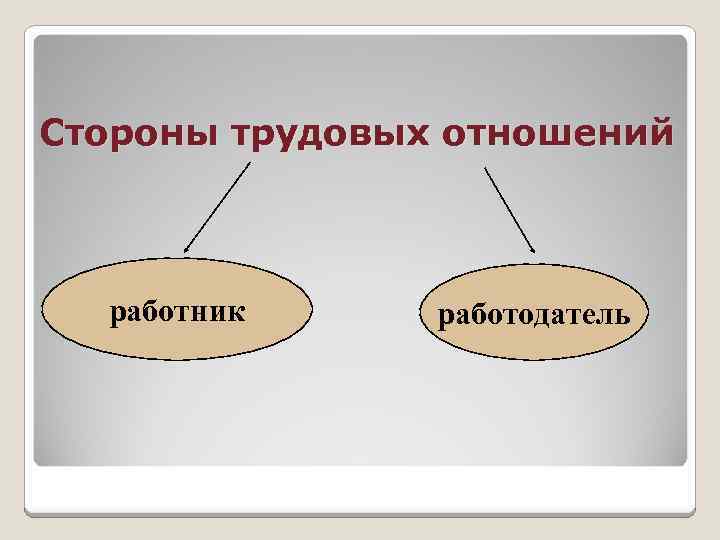 Стороны трудовых отношений

работник

работодатель